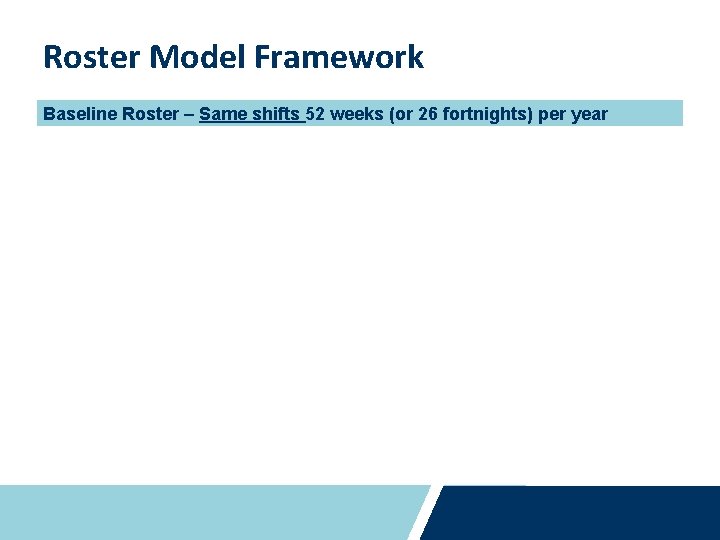 Roster Model Framework

Baseline Roster – Same shifts 52 weeks (or 26 fortnights) per year